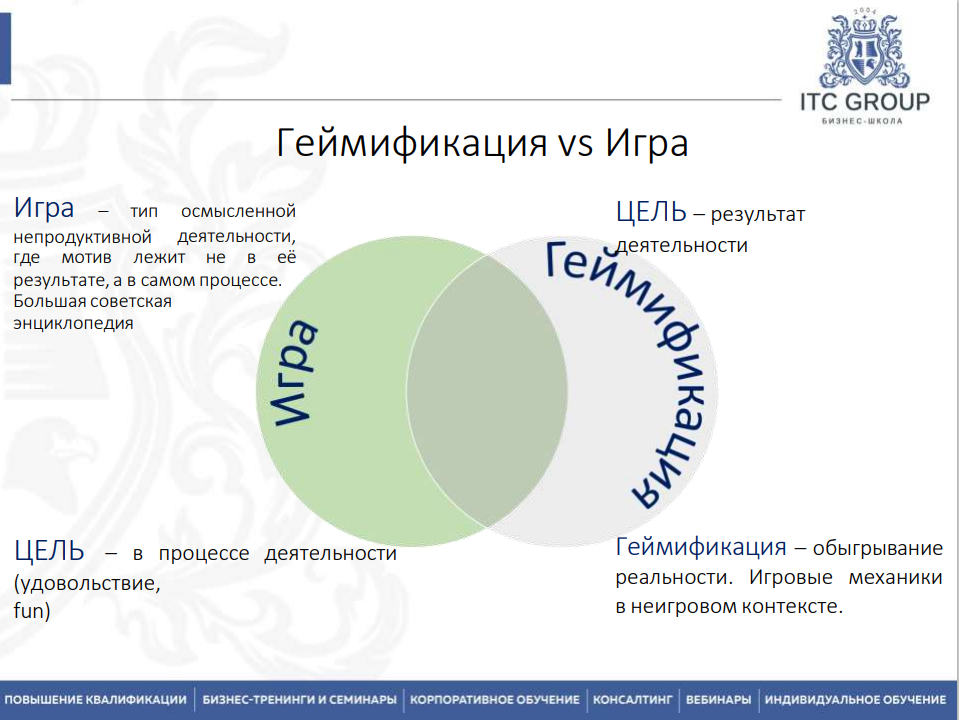 2004
ITC GROUP
БИЗНЕС-ШКОЛА

Геймификация vs Игра

Игра – тип осмысленной непродуктивной деятельности, где мотив лежит не в её результате, а в самом процессе. Большая советская энциклопедия

ЦЕЛЬ – результат деятельности

Игра

Геймификация

ЦЕЛЬ – в процессе деятельности (удовольствие, fun)

Геймификация – обыгрывание реальности. Игровые механики в неигровом контексте.

ПОВЫШЕНИЕ КВАЛИФИКАЦИИ | БИЗНЕС-ТРЕНИНГИ И СЕМИНАРЫ | КОРПОРАТИВНОЕ ОБУЧЕНИЕ | КОНСАЛТИНГ | ВЕБИНАРЫ | ИНДИВИДУАЛЬНОЕ ОБУЧЕНИЕ